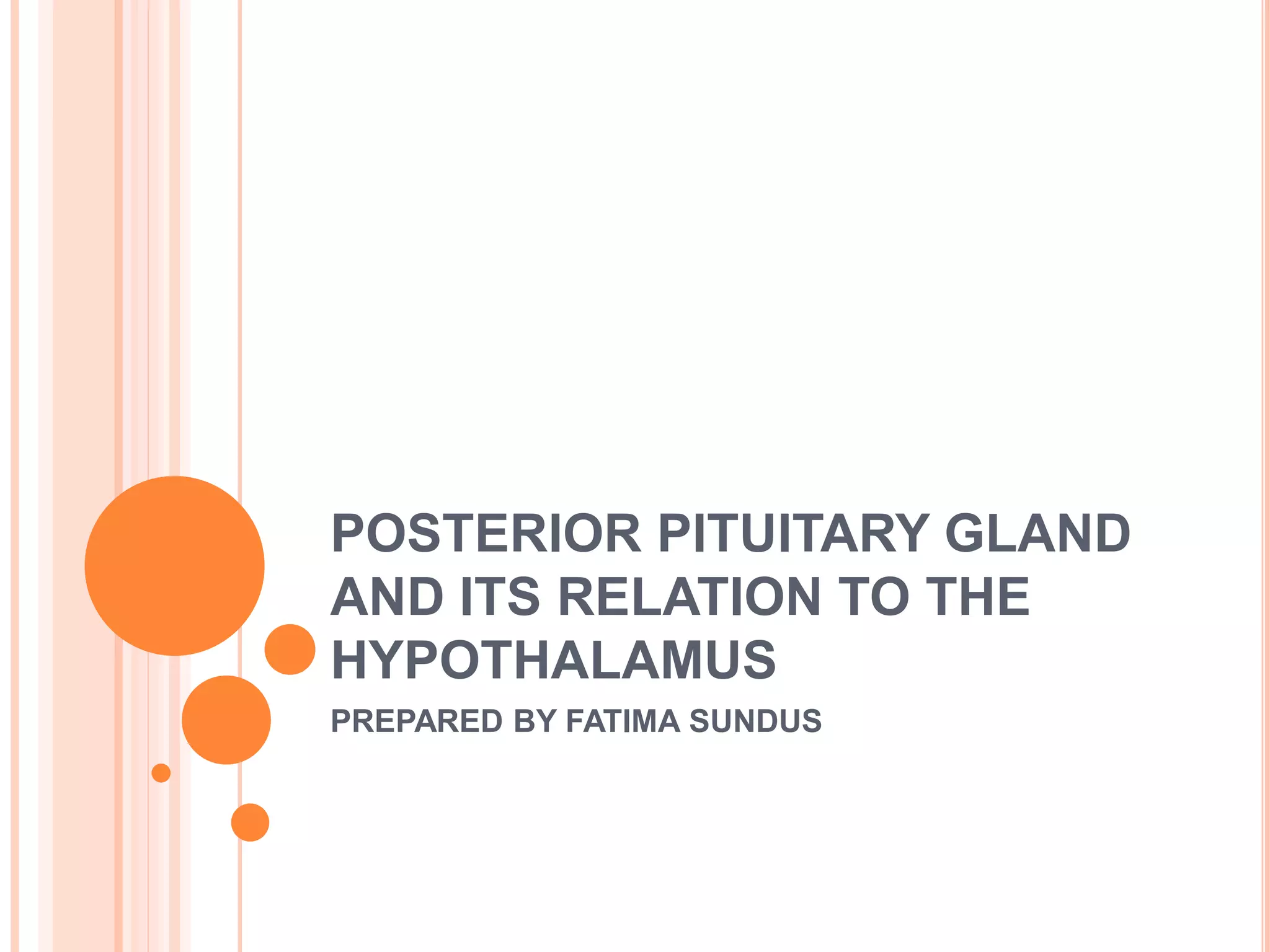 POSTERIOR PITUITARY GLAND AND ITS RELATION TO THE HYPOTHALAMUS

PREPARED BY FATIMA SUNDUS